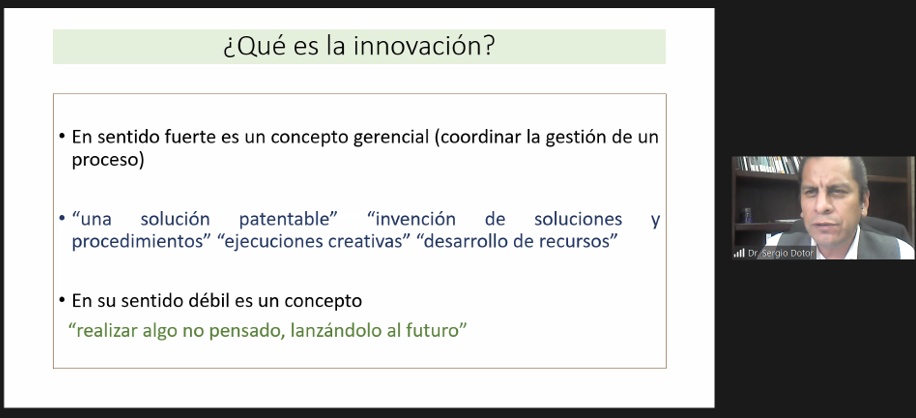 ¿Qué es la innovación?

• En sentido fuerte es un concepto gerencial (coordinar la gestión de un proceso)

• “una solución patentable” “invención de soluciones y procedimientos” “ejecuciones creativas” “desarrollo de recursos”

• En su sentido débil es un concepto

“realizar algo no pensado, lanzándolo al futuro”

Dr. Sergio Dotor